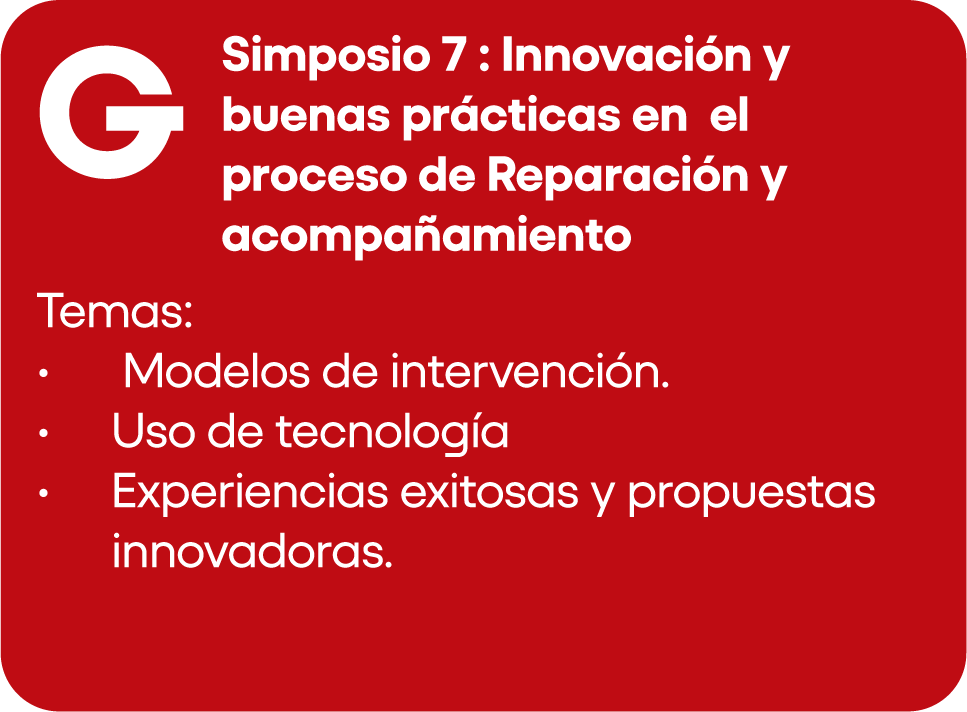 G

Simposio 7 : Innovación y buenas prácticas en el proceso de Reparación y acompañamiento

Temas:
• Modelos de intervención.
• Uso de tecnología
• Experiencias exitosas y propuestas innovadoras.